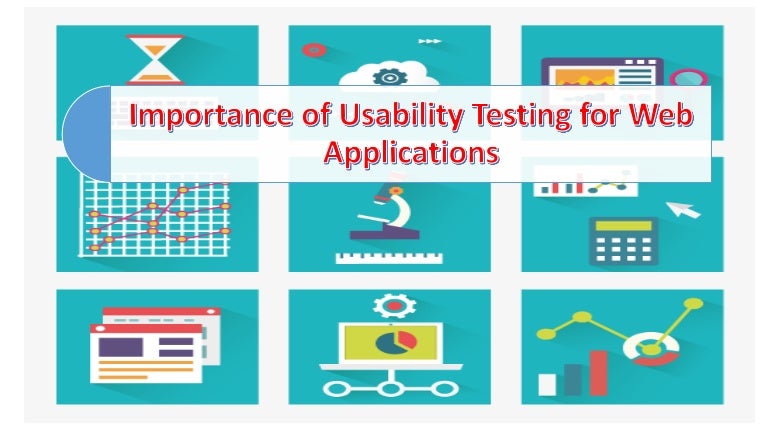 Importance of Usability Testing for Web Applications